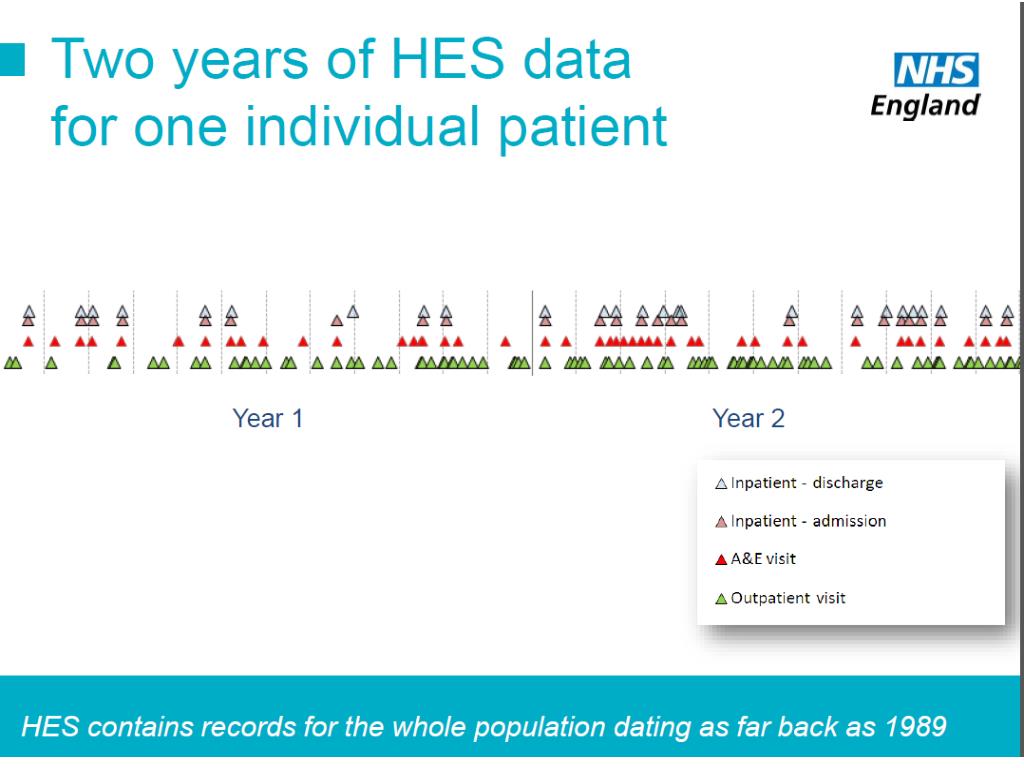 Two years of HES data for one individual patient

NHS England

Year 1

Year 2

Inpatient - discharge

Inpatient - admission

A&E visit

Outpatient visit

HES contains records for the whole population dating as far back as 1989